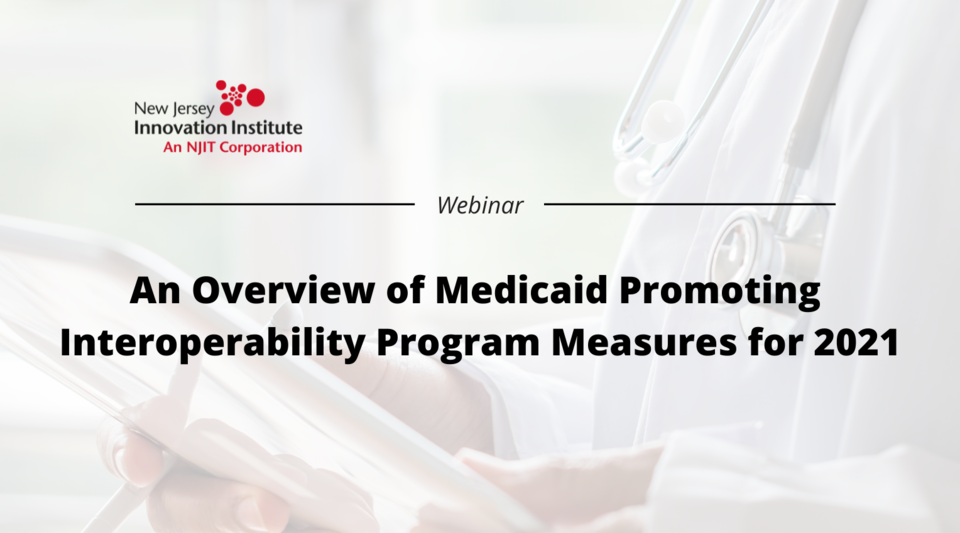 New Jersey
Innovation Institute
An NJIT Corporation

Webinar

An Overview of Medicaid Promoting Interoperability Program Measures for 2021